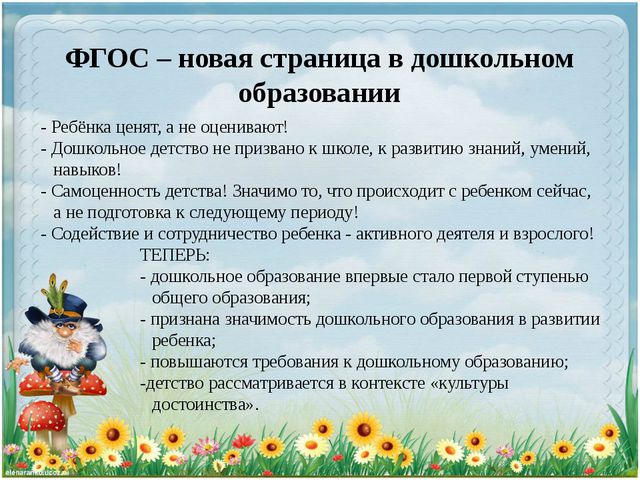 ФГОС – новая страница в дошкольном образовании

- Ребёнка ценят, а не оценивают!
- Дошкольное детство не призвано к школе, к развитию знаний, умений, навыков!
- Самоценность детства! Значимо то, что происходит с ребенком сейчас, а не подготовка к следующему периоду!
- Содействие и сотрудничество ребенка - активного деятеля и взрослого!

ТЕПЕРЬ:
- дошкольное образование впервые стало первой ступенью общего образования;
- признана значимость дошкольного образования в развитии ребенка;
- повышаются требования к дошкольному образованию;
-детство рассматривается в контексте «культуры достоинства».

elenaranko.ucoz.ru